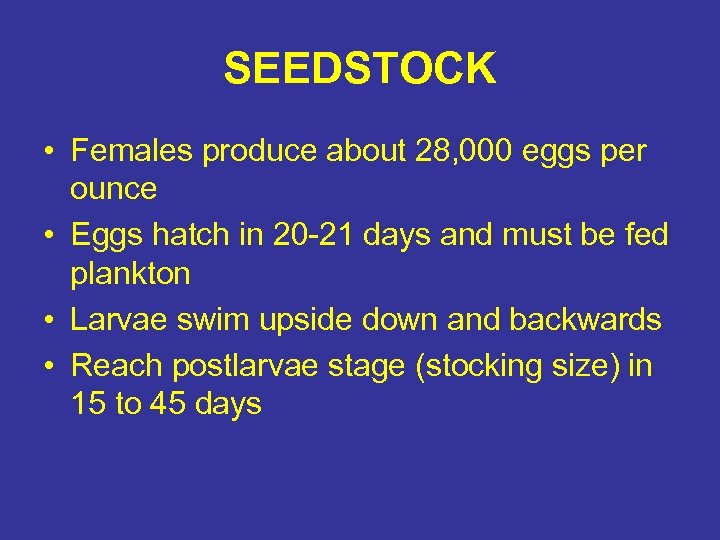 SEEDSTOCK

• Females produce about 28,000 eggs per ounce
• Eggs hatch in 20-21 days and must be fed plankton
• Larvae swim upside down and backwards
• Reach postlarvae stage (stocking size) in 15 to 45 days